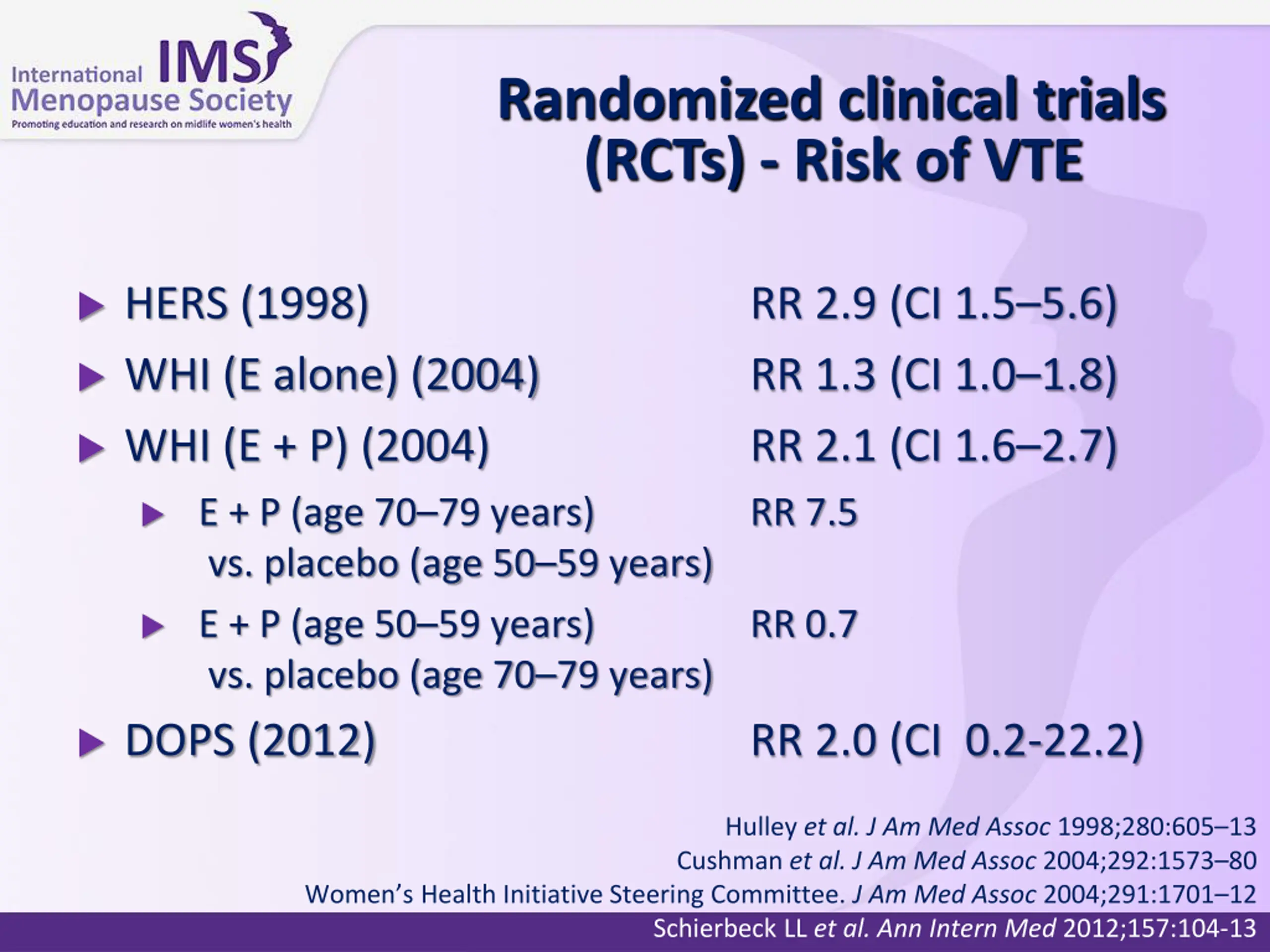 International IMS
Menopause Society
Promoting education and research on midlife women's health

Randomized clinical trials (RCTs) - Risk of VTE

▶ HERS (1998) RR 2.9 (CI 1.5–5.6)

▶ WHI (E alone) (2004) RR 1.3 (CI 1.0–1.8)

▶ WHI (E + P) (2004) RR 2.1 (CI 1.6–2.7)

▶ E + P (age 70–79 years) vs. placebo (age 50–59 years) RR 7.5

▶ E + P (age 50–59 years) vs. placebo (age 70–79 years) RR 0.7

▶ DOPS (2012) RR 2.0 (CI 0.2-22.2)

Hulley et al. J Am Med Assoc 1998;280:605–13
Cushman et al. J Am Med Assoc 2004;292:1573–80
Women's Health Initiative Steering Committee. J Am Med Assoc 2004;291:1701–12
Schierbeck LL et al. Ann Intern Med 2012;157:104-13